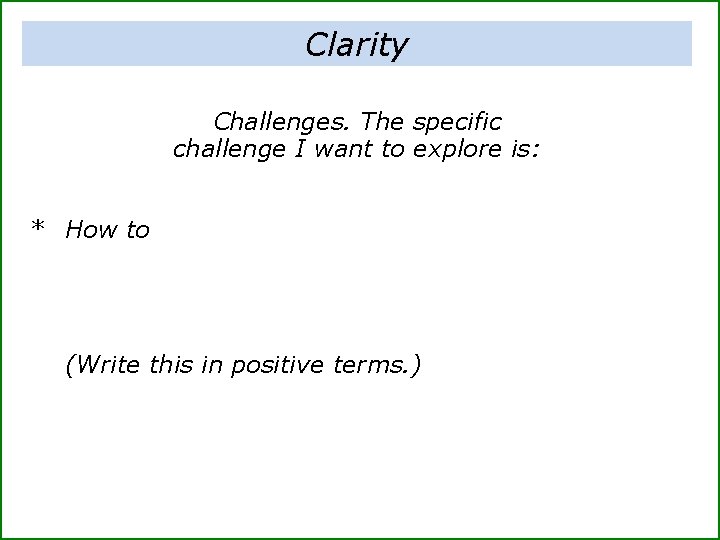 Clarity

Challenges. The specific challenge I want to explore is:

* How to

(Write this in positive terms.)